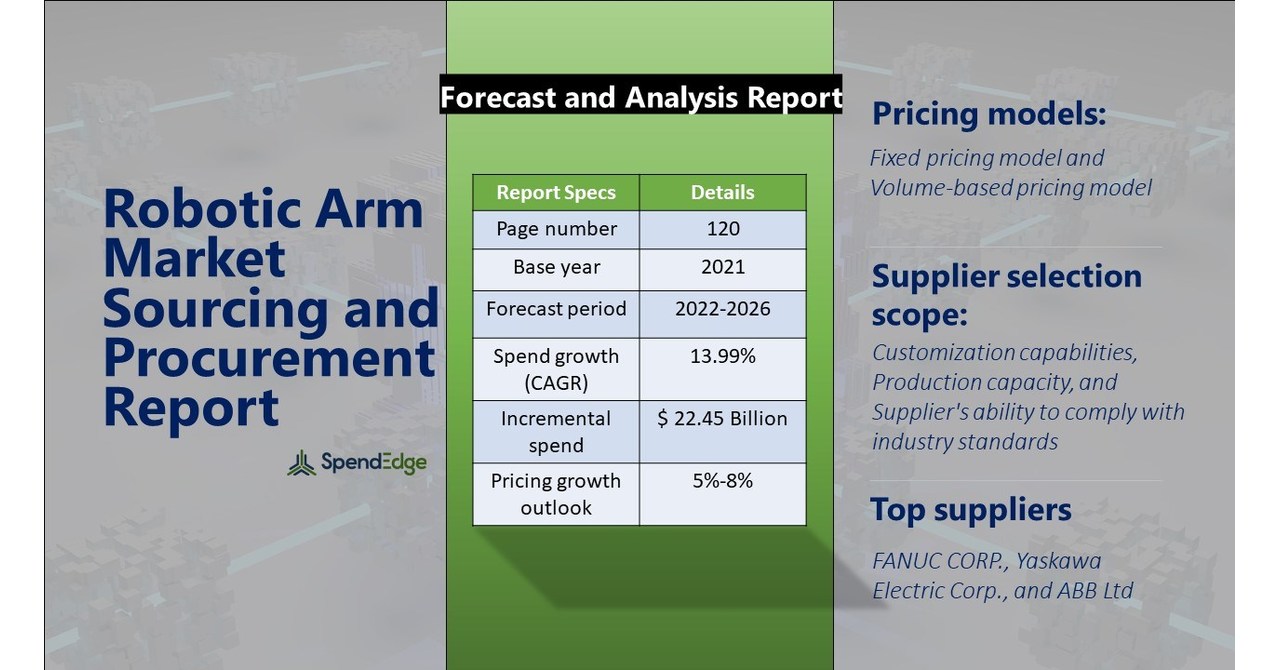 Robotic Arm Market Sourcing and Procurement Report

SpendEdge

Forecast and Analysis Report

| Report Specs | Details |
|---|---|
| Page number | 120 |
| Base year | 2021 |
| Forecast period | 2022-2026 |
| Spend growth (CAGR) | 13.99% |
| Incremental spend | $ 22.45 Billion |
| Pricing growth outlook | 5%-8% |

Pricing models:

Fixed pricing model and Volume-based pricing model

Supplier selection scope:

Customization capabilities, Production capacity, and Supplier's ability to comply with industry standards

Top suppliers

FANUC CORP., Yaskawa Electric Corp., and ABB Ltd